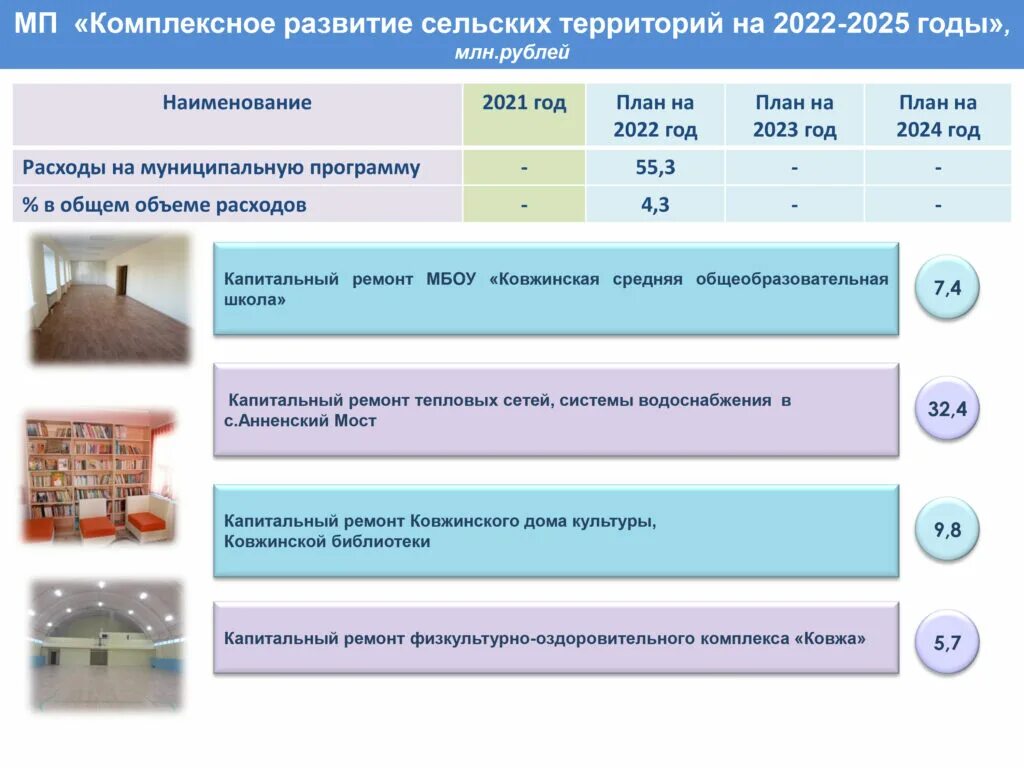 МП «Комплексное развитие сельских территорий на 2022-2025 годы», млн.рублей

| Наименование | 2021 год | План на 2022 год | План на 2023 год | План на 2024 год |
|---|---|---|---|---|
| Расходы на муниципальную программу | - | 55,3 | - | - |
| % в общем объеме расходов | - | 4,3 | - | - |

Капитальный ремонт МБОУ «Ковжинская средняя общеобразовательная школа»

7,4

Капитальный ремонт тепловых сетей, системы водоснабжения в с.Анненский Мост

32,4

Капитальный ремонт Ковжинского дома культуры, Ковжинской библиотеки

9,8

Капитальный ремонт физкультурно-оздоровительного комплекса «Ковжа»

5,7